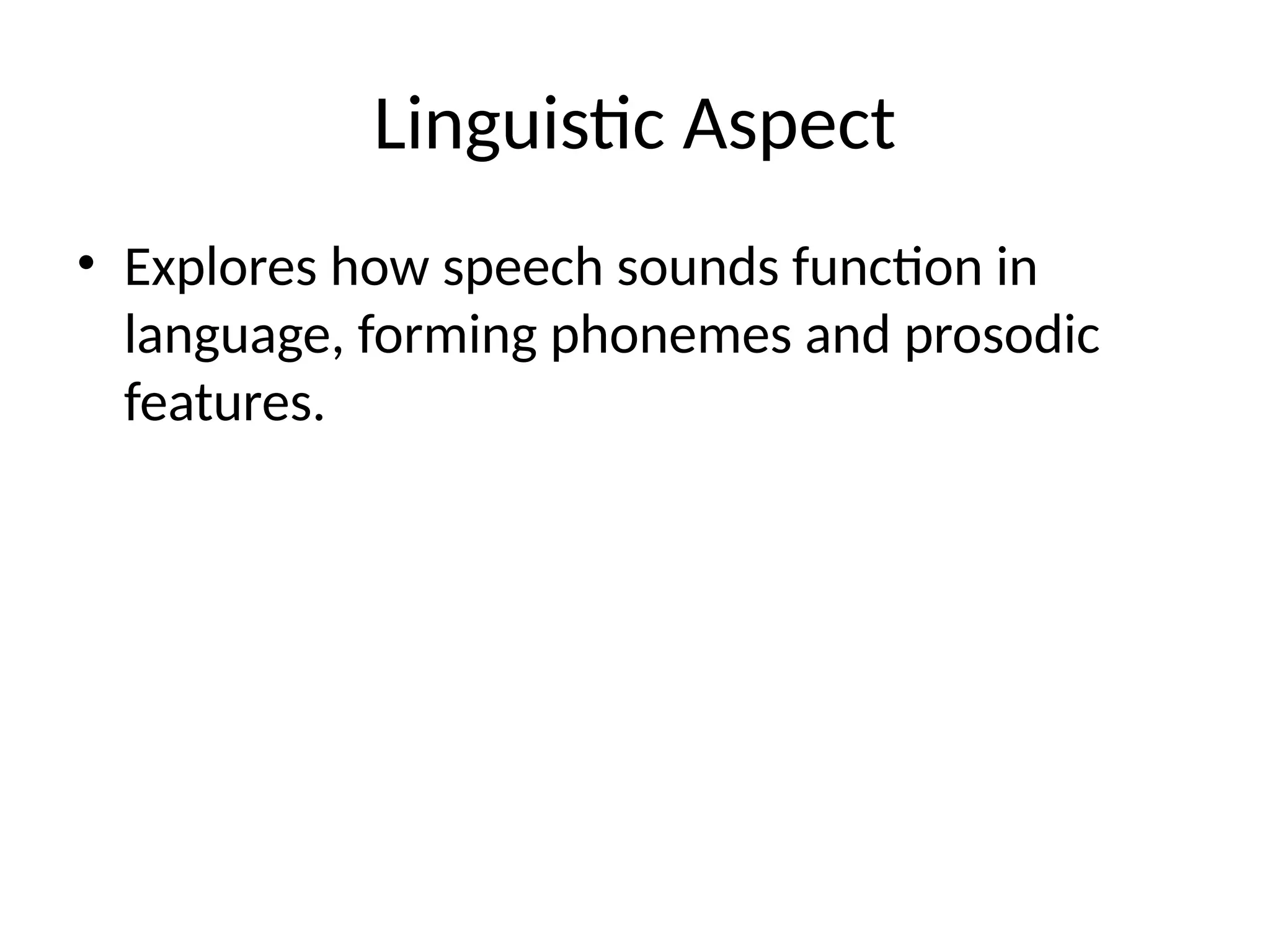 Linguistic Aspect

• Explores how speech sounds function in language, forming phonemes and prosodic features.